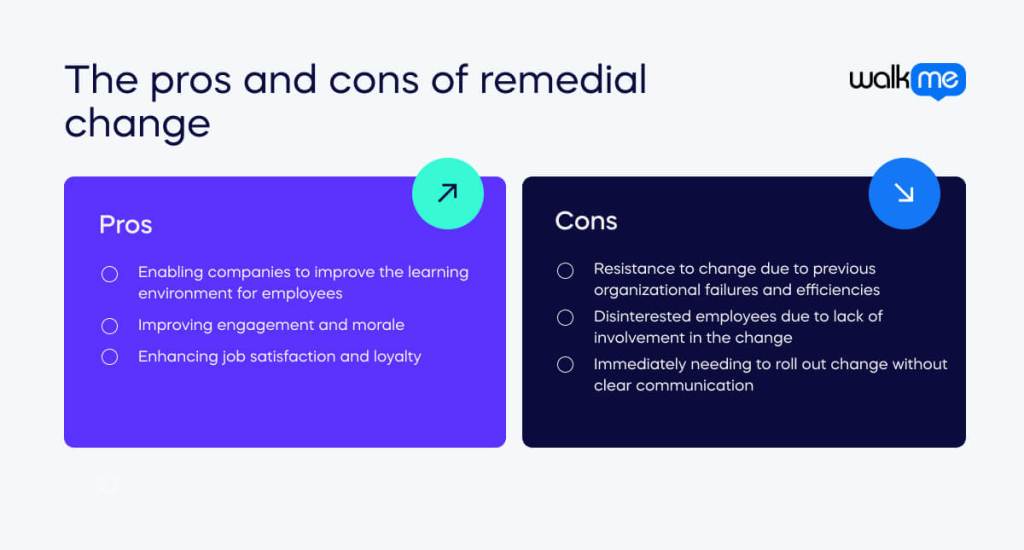 The pros and cons of remedial change

walk me

Pros

Enabling companies to improve the learning environment for employees

Improving engagement and morale

Enhancing job satisfaction and loyalty

Cons

Resistance to change due to previous organizational failures and efficiencies

Disinterested employees due to lack of involvement in the change

Immediately needing to roll out change without clear communication